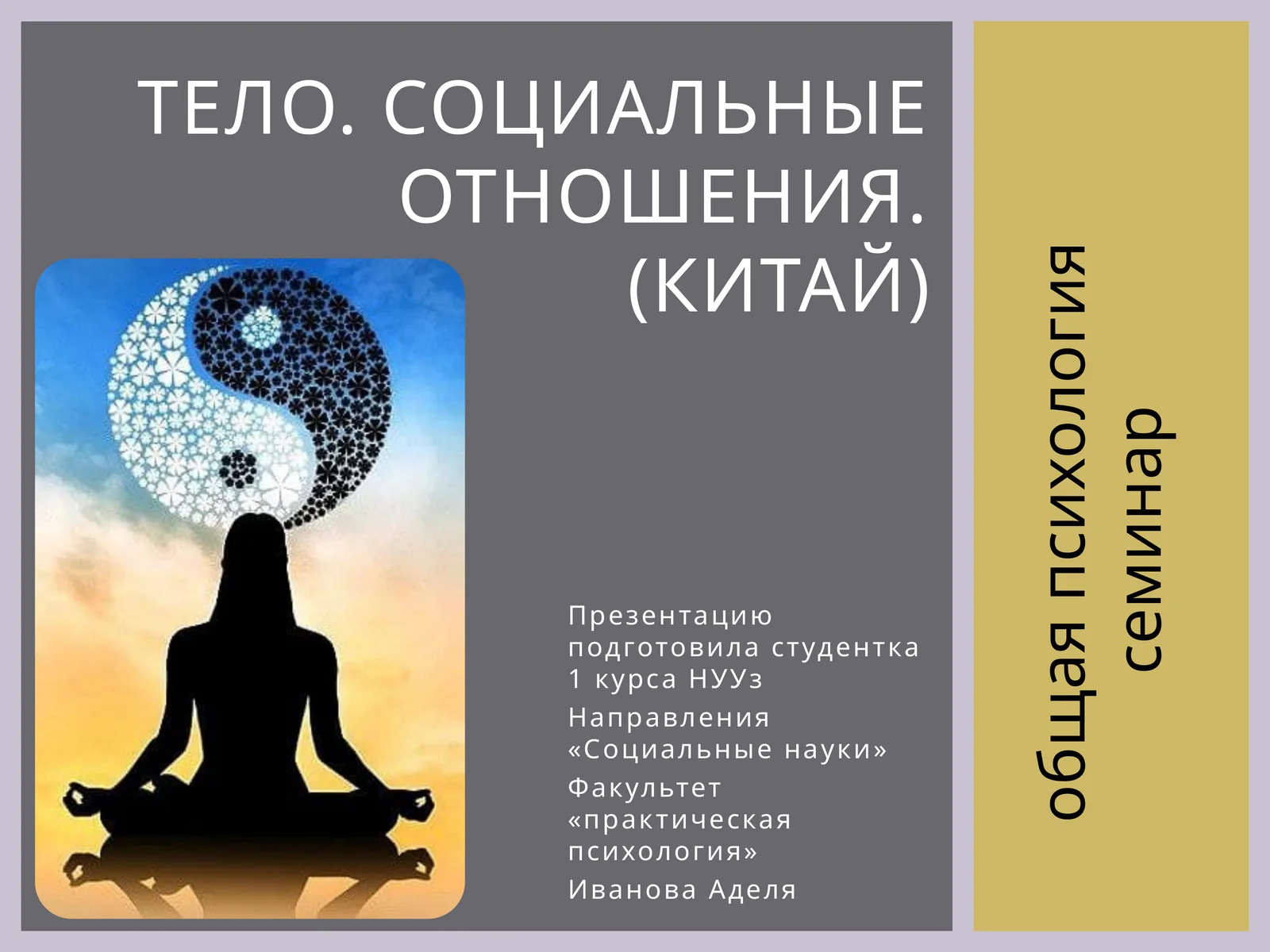 ТЕЛО. СОЦИАЛЬНЫЕ ОТНОШЕНИЯ. (КИТАЙ)

Презентацию подготовила студентка 1 курса НУУз

Направления «Социальные науки»

Факультет «практическая психология»

Иванова Аделя

общая психология
семинар